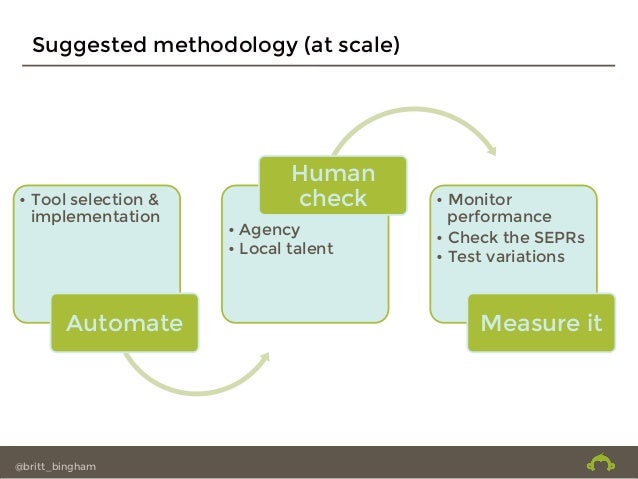 Suggested methodology (at scale)

• Tool selection & implementation

Automate

Human check

• Agency
• Local talent

• Monitor performance
• Check the SEPRs
• Test variations

Measure it

@britt_bingham